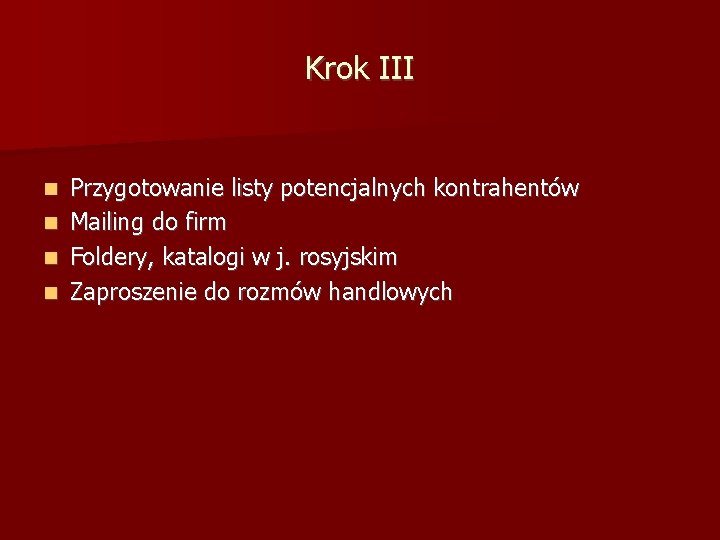 Krok III

- Przygotowanie listy potencjalnych kontrahentów
- Mailing do firm
- Foldery, katalogi w j. rosyjskim
- Zaproszenie do rozmów handlowych